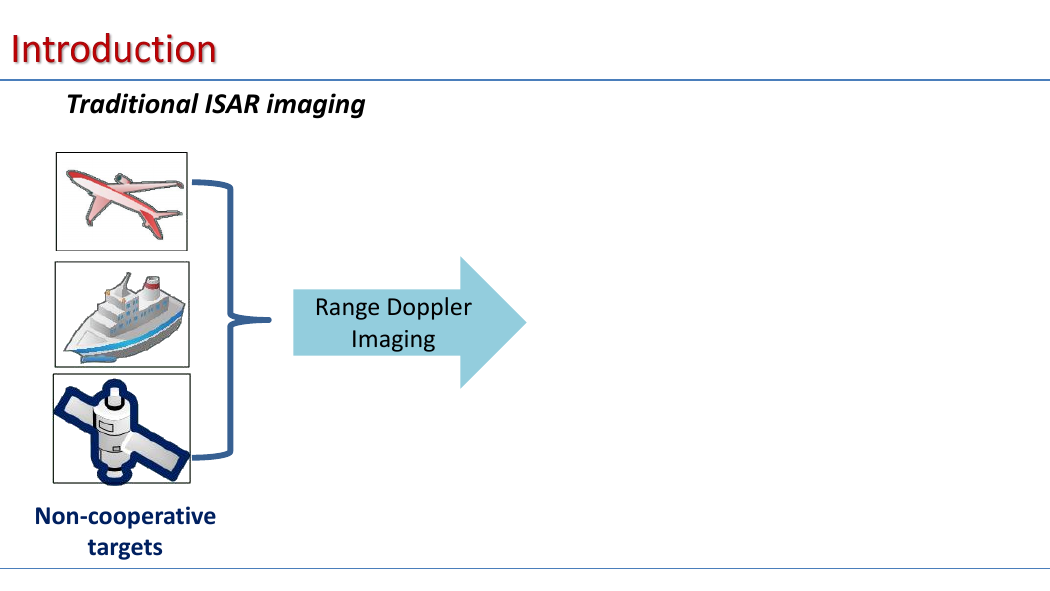 Introduction

Traditional ISAR imaging

Range Doppler Imaging

Non-cooperative targets